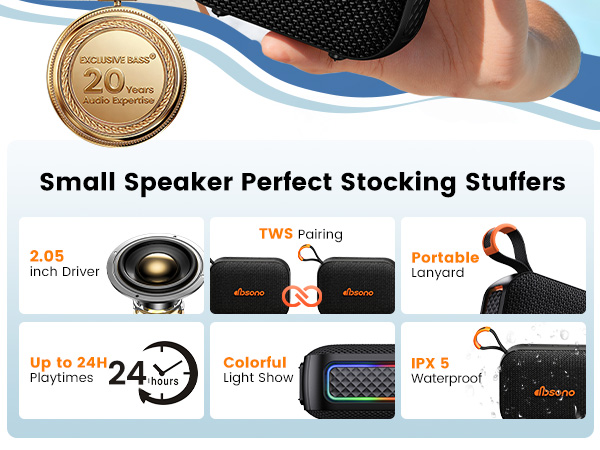 EXCLUSIVE BASS®
20 Years
Audio Expertise

Small Speaker Perfect Stocking Stuffers

2.05
inch Driver

TWS Pairing

absono

absono

Portable
Lanyard

Up to 24H
Playtimes

24 hours

Colorful
Light Show

IPX 5
Waterproof

absono